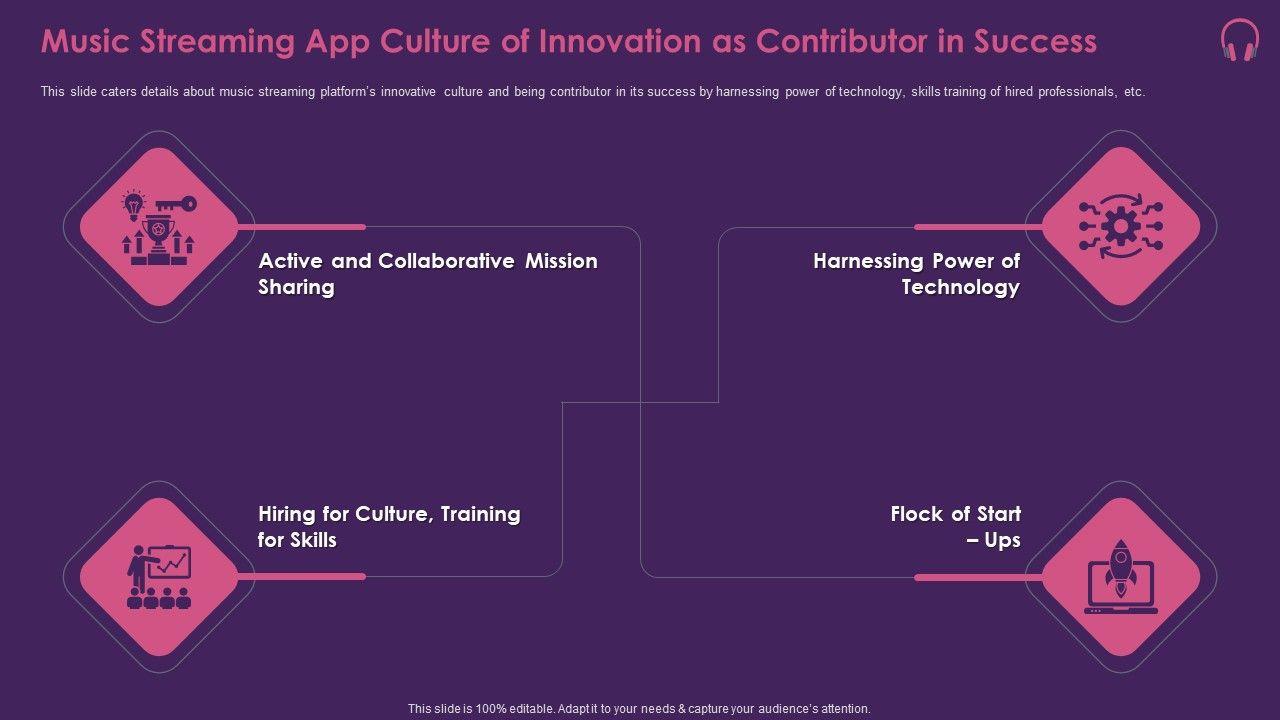 Music Streaming App Culture of Innovation as Contributor in Success

This slide caters details about music streaming platform's innovative culture and being contributor in its success by harnessing power of technology, skills training of hired professionals, etc.

Active and Collaborative Mission Sharing

Harnessing Power of Technology

Hiring for Culture, Training for Skills

Flock of Start – Ups

This slide is 100% editable. Adapt it to your needs & capture your audience's attention.